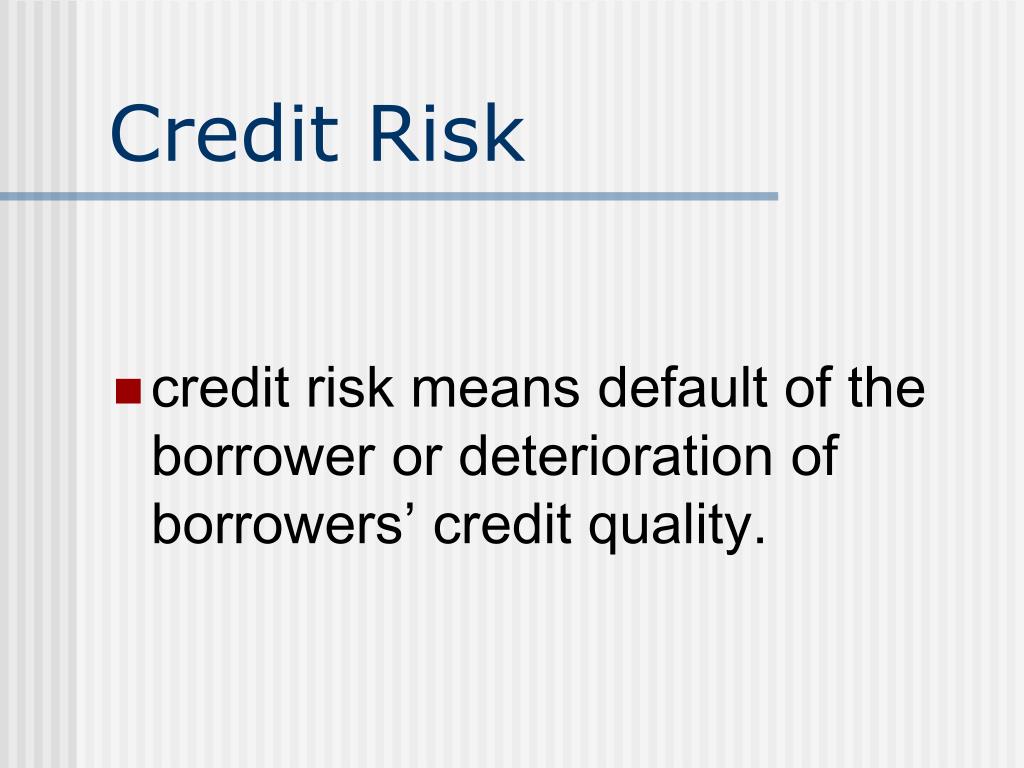 Credit Risk

credit risk means default of the borrower or deterioration of borrowers’ credit quality.